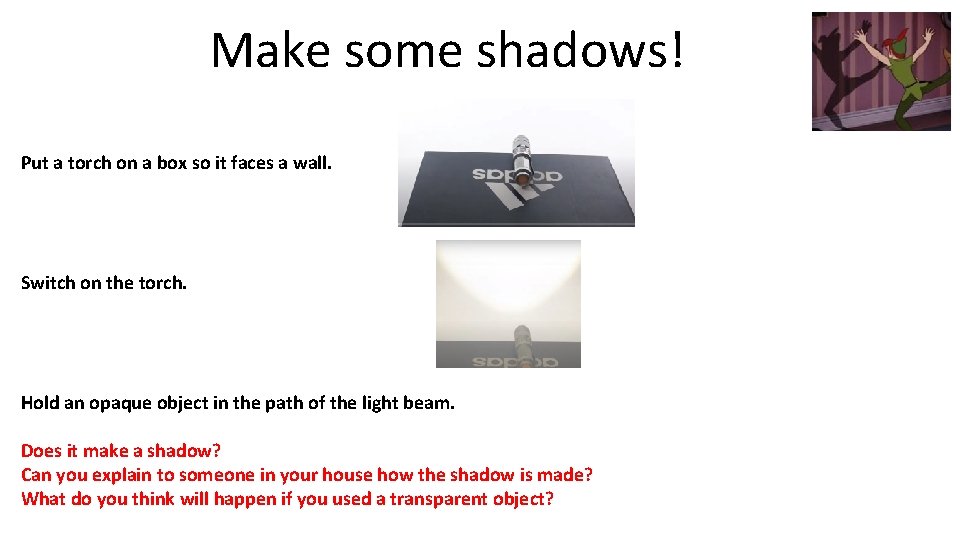 Make some shadows!

Put a torch on a box so it faces a wall.

Switch on the torch.

Hold an opaque object in the path of the light beam.

Does it make a shadow?
Can you explain to someone in your house how the shadow is made?
What do you think will happen if you used a transparent object?